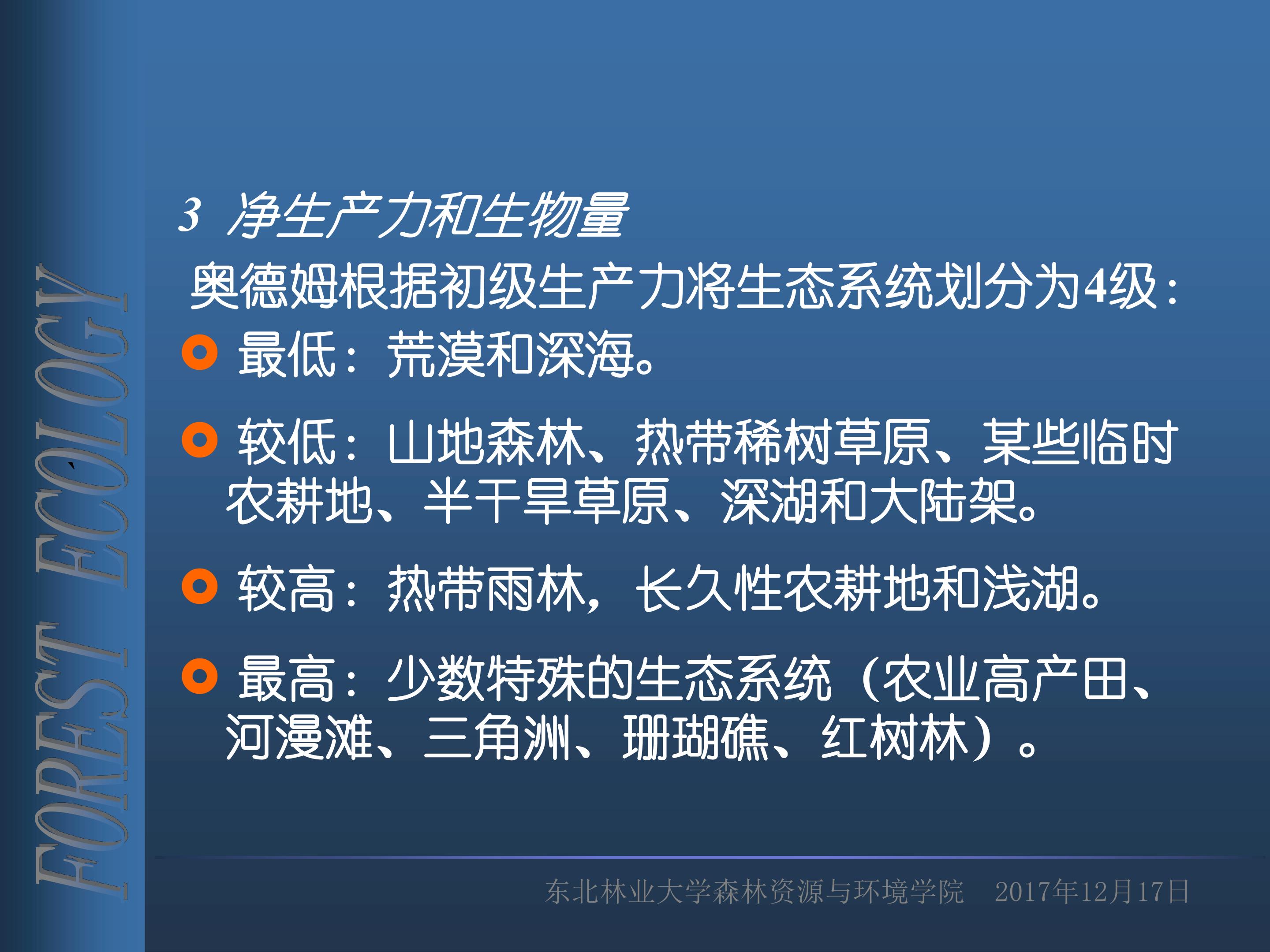 FOREST ECOLOGY

3 净生产力和生物量

奥德姆根据初级生产力将生态系统划分为4级：

最低：荒漠和深海。

较低：山地森林、热带稀树草原、某些临时农耕地、半干旱草原、深湖和大陆架。

较高：热带雨林，长久性农耕地和浅湖。

最高：少数特殊的生态系统（农业高产田、河漫滩、三角洲、珊瑚礁、红树林）。

东北林业大学森林资源与环境学院 2017年12月17日